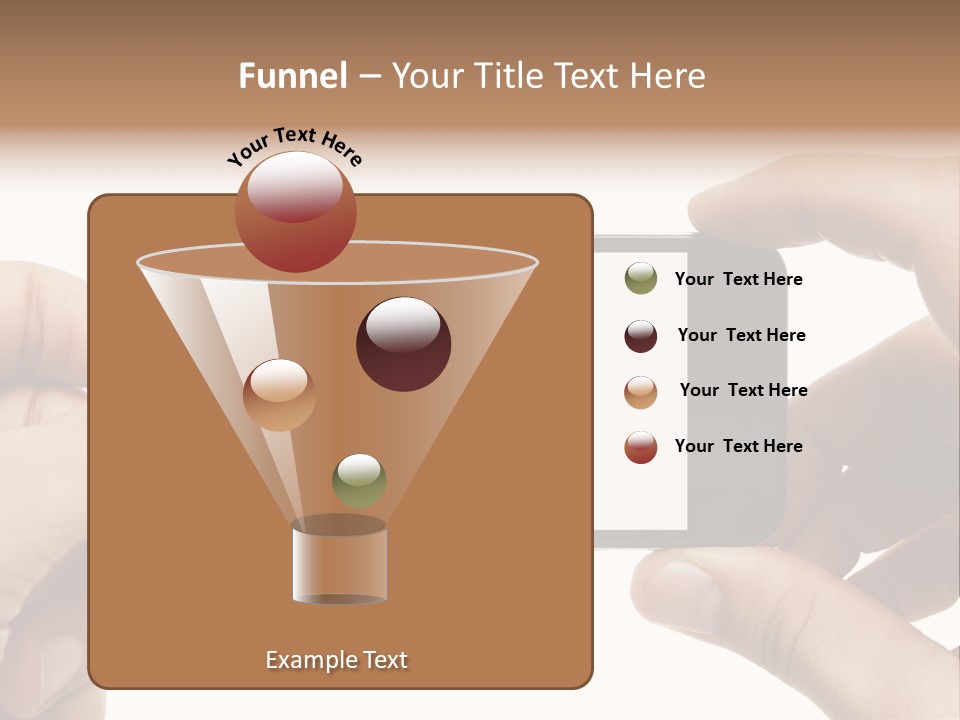 Funnel – Your Title Text Here

Your Text Here

Your Text Here

Your Text Here

Your Text Here

Your Text Here

Example Text